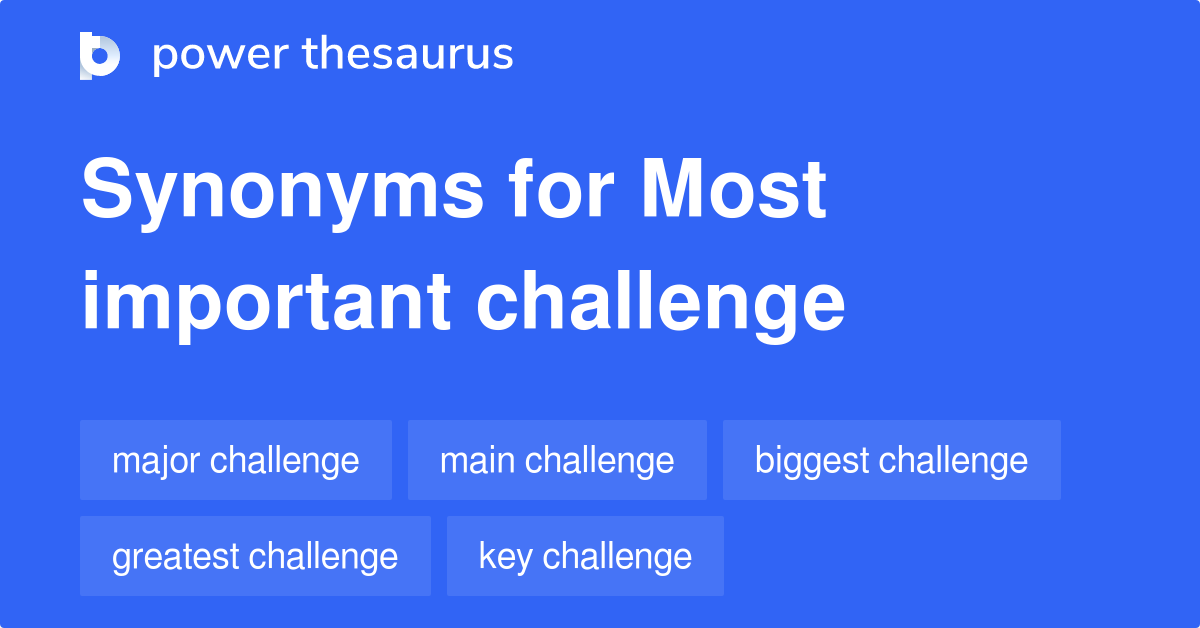 power thesaurus

Synonyms for Most important challenge

major challenge
main challenge
biggest challenge
greatest challenge
key challenge